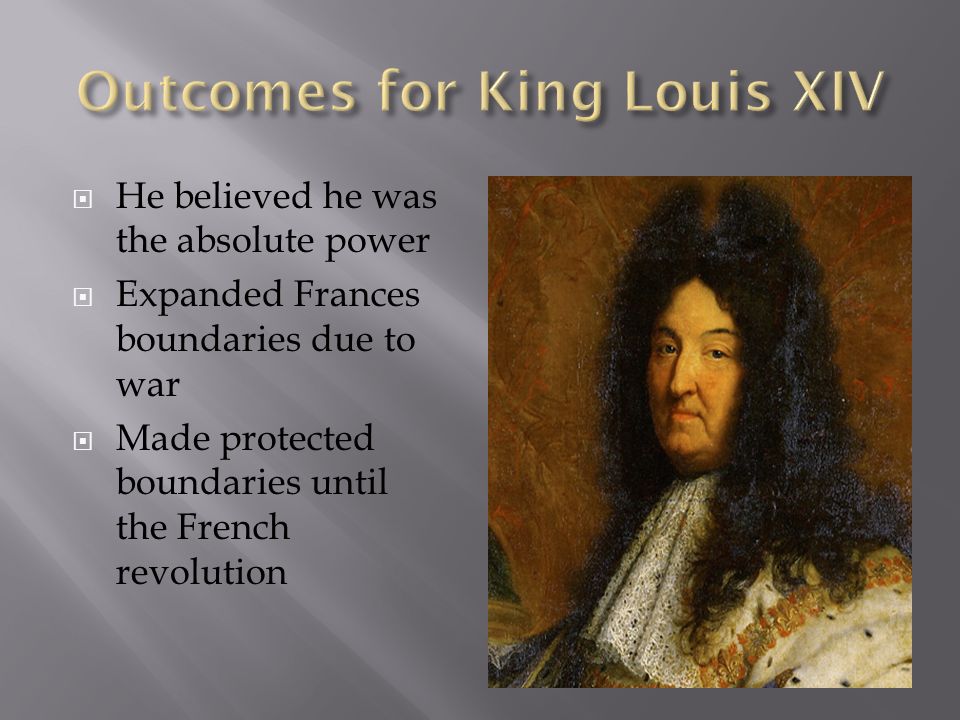 Outcomes for King Louis XIV

He believed he was the absolute power

Expanded Frances boundaries due to war

Made protected boundaries until the French revolution